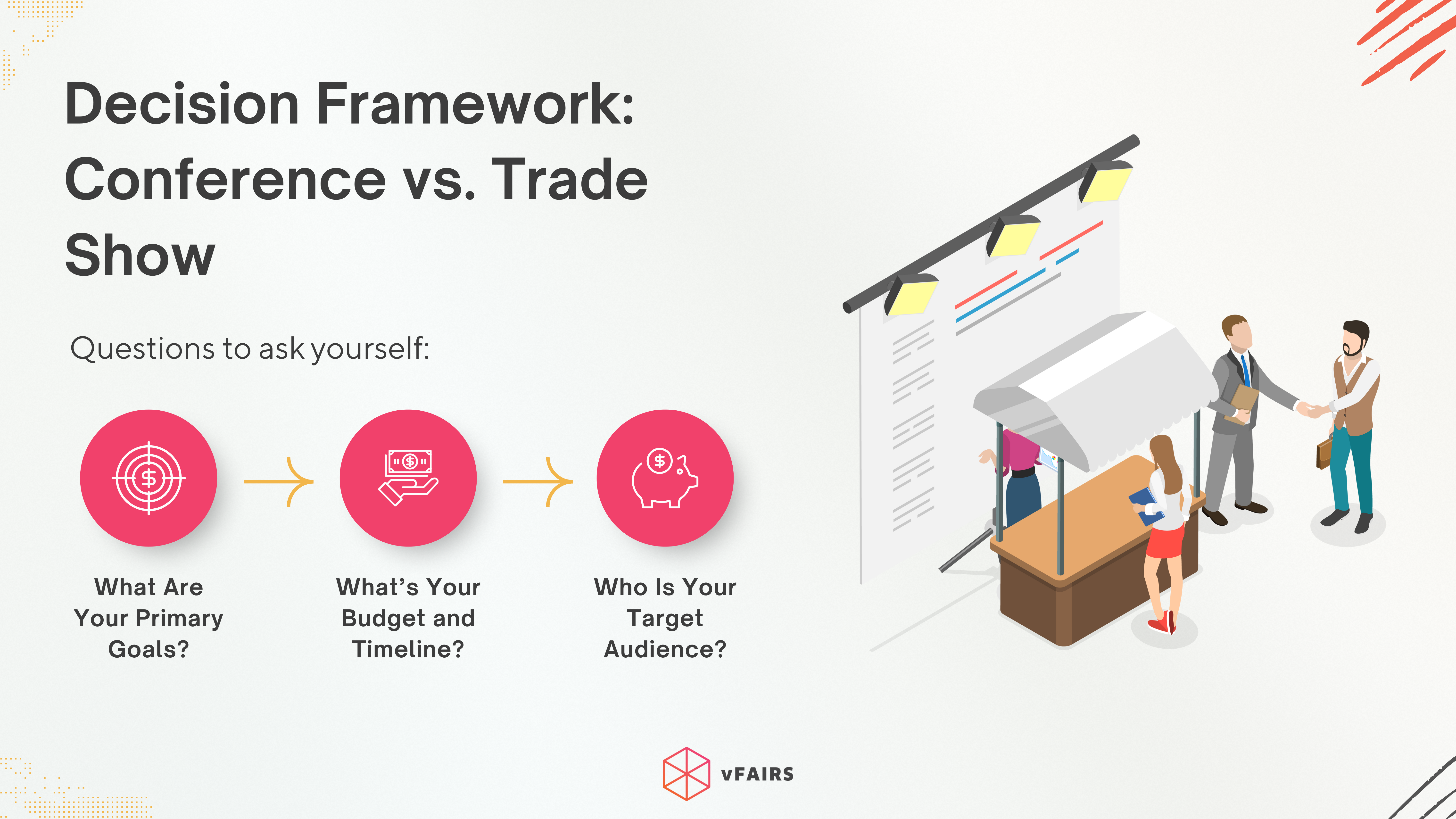 Decision Framework: Conference vs. Trade Show

Questions to ask yourself:

What Are Your Primary Goals?

What's Your Budget and Timeline?

Who Is Your Target Audience?

vFAIRS